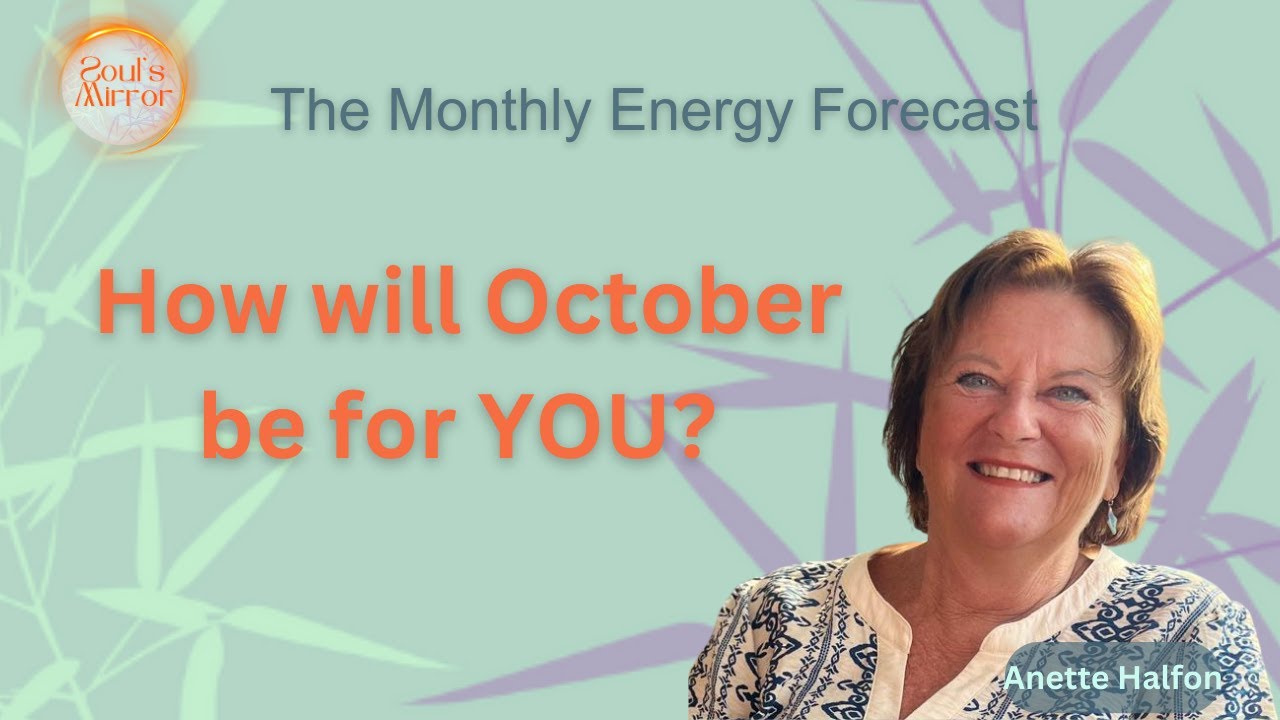 Soul's Mirror

The Monthly Energy Forecast

How will October be for YOU?

Anette Halfon